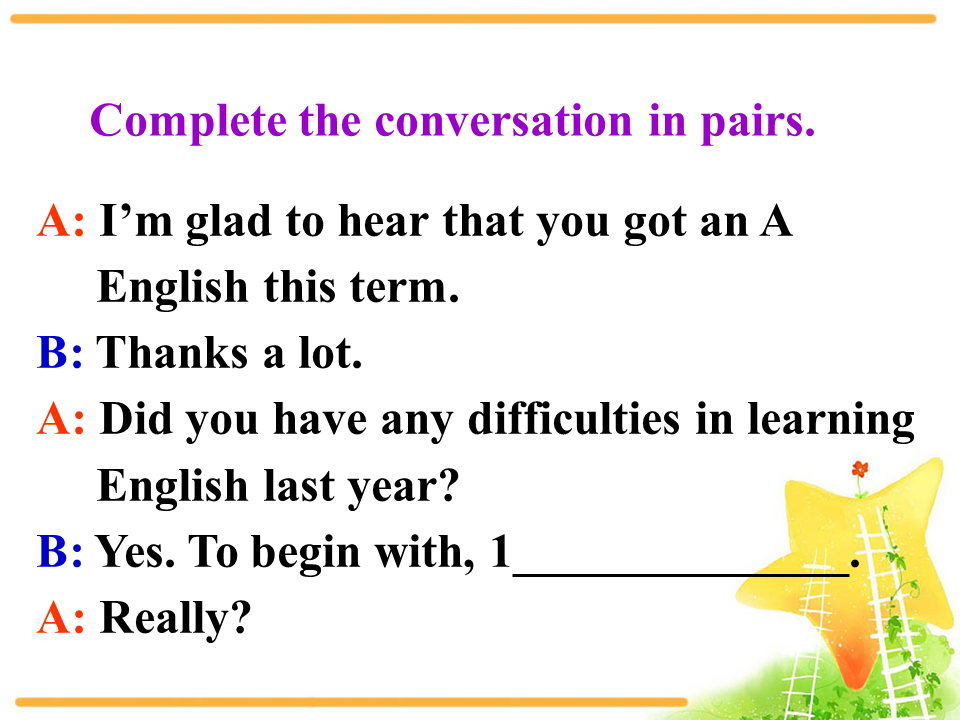 Complete the conversation in pairs.

A: I’m glad to hear that you got an A English this term.

B: Thanks a lot.

A: Did you have any difficulties in learning English last year?

B: Yes. To begin with, 1______________.

A: Really?